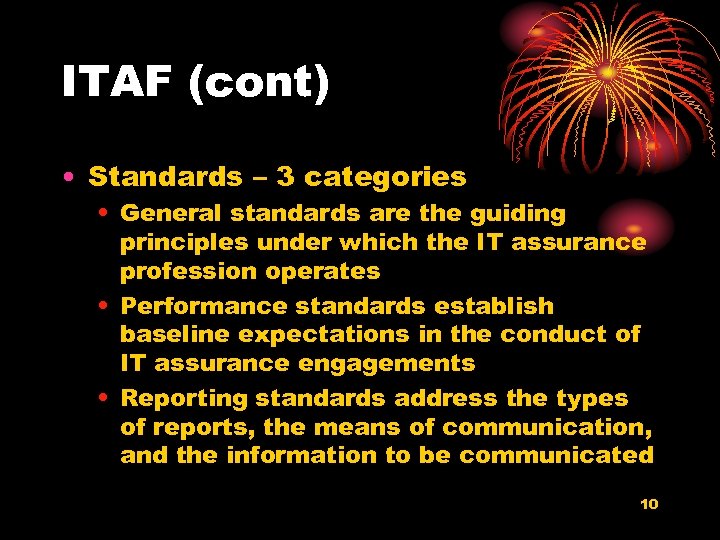 ITAF (cont)

• Standards – 3 categories
  • General standards are the guiding principles under which the IT assurance profession operates
  • Performance standards establish baseline expectations in the conduct of IT assurance engagements
  • Reporting standards address the types of reports, the means of communication, and the information to be communicated

10